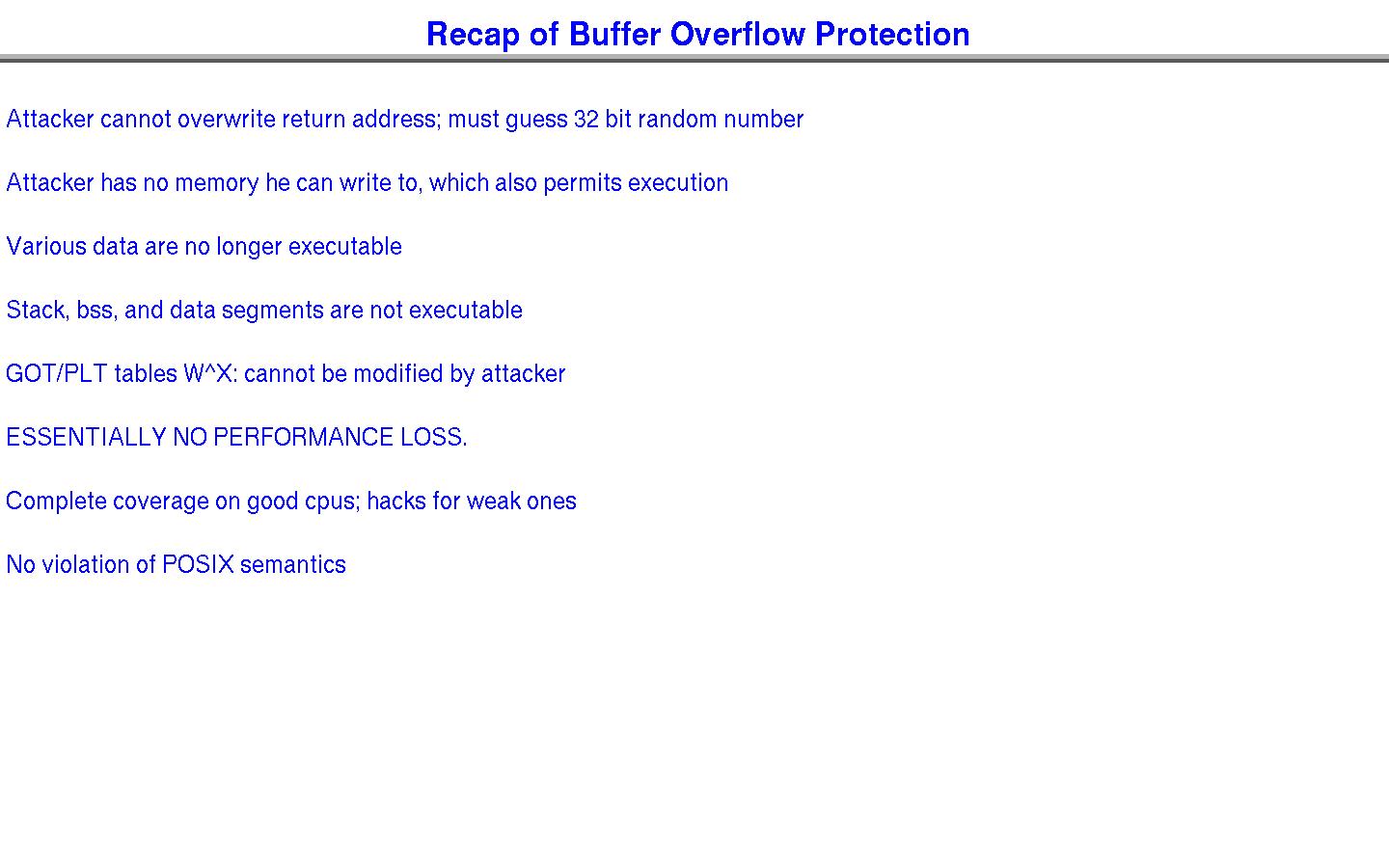 Recap of Buffer Overflow Protection

Attacker cannot overwrite return address; must guess 32 bit random number

Attacker has no memory he can write to, which also permits execution

Various data are no longer executable

Stack, bss, and data segments are not executable

GOT/PLT tables W^X: cannot be modified by attacker

ESSENTIALLY NO PERFORMANCE LOSS.

Complete coverage on good cpus; hacks for weak ones

No violation of POSIX semantics